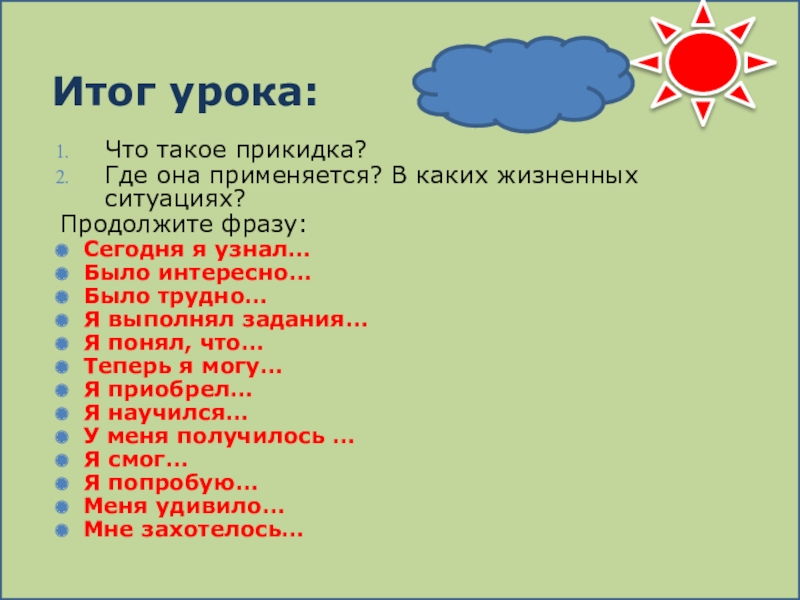 Итог урока:

1. Что такое прикидка?
2. Где она применяется? В каких жизненных ситуациях?

Продолжите фразу:

- Сегодня я узнал…
- Было интересно…
- Было трудно…
- Я выполнял задания…
- Я понял, что…
- Теперь я могу…
- Я приобрел…
- Я научился…
- У меня получилось …
- Я смог…
- Я попробую…
- Меня удивило…
- Мне захотелось…